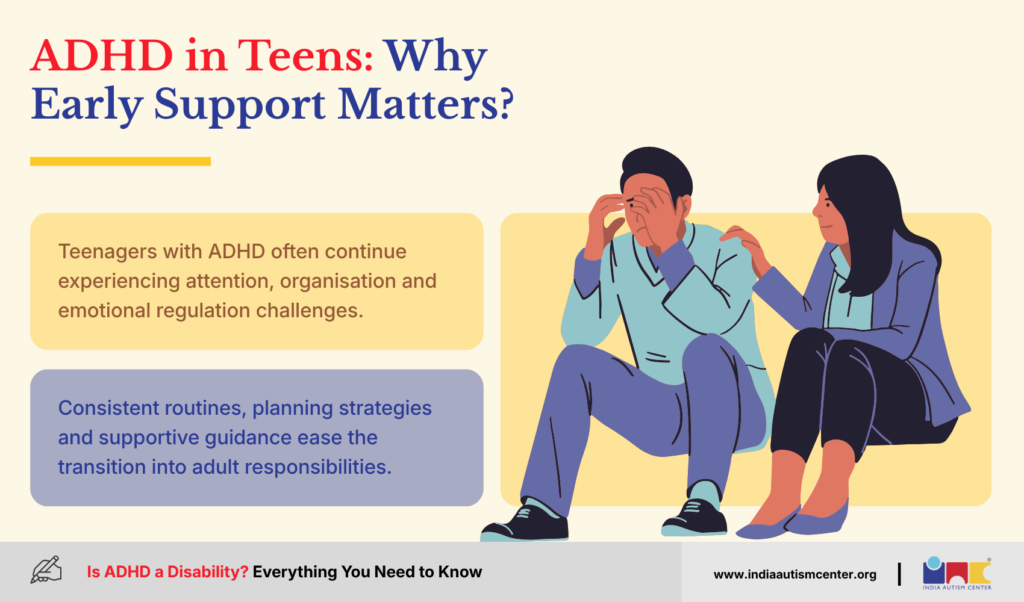 ADHD in Teens: Why Early Support Matters?

Teenagers with ADHD often continue experiencing attention, organisation and emotional regulation challenges.

Consistent routines, planning strategies and supportive guidance ease the transition into adult responsibilities.

Is ADHD a Disability? Everything You Need to Know

www.indiaautismcenter.org

INDIA AUTISM CENTER